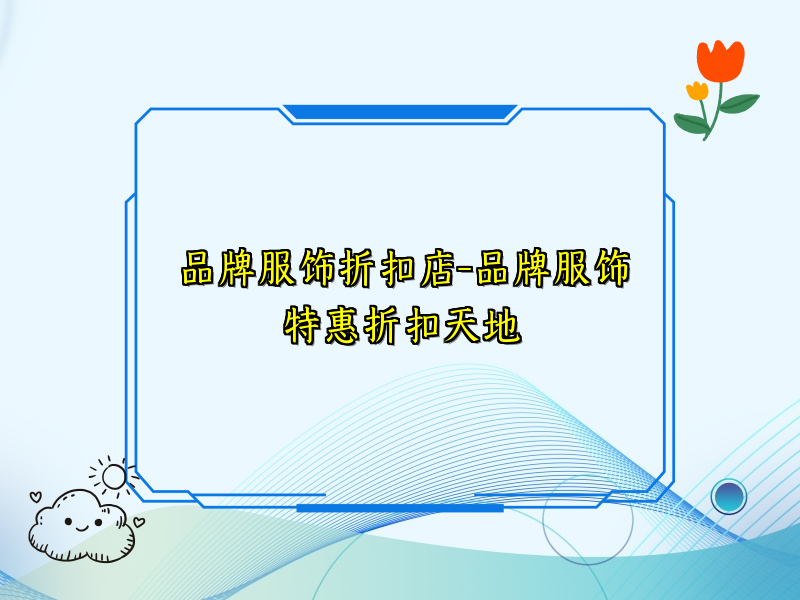 品牌服饰折扣店-品牌服饰特惠折扣天地